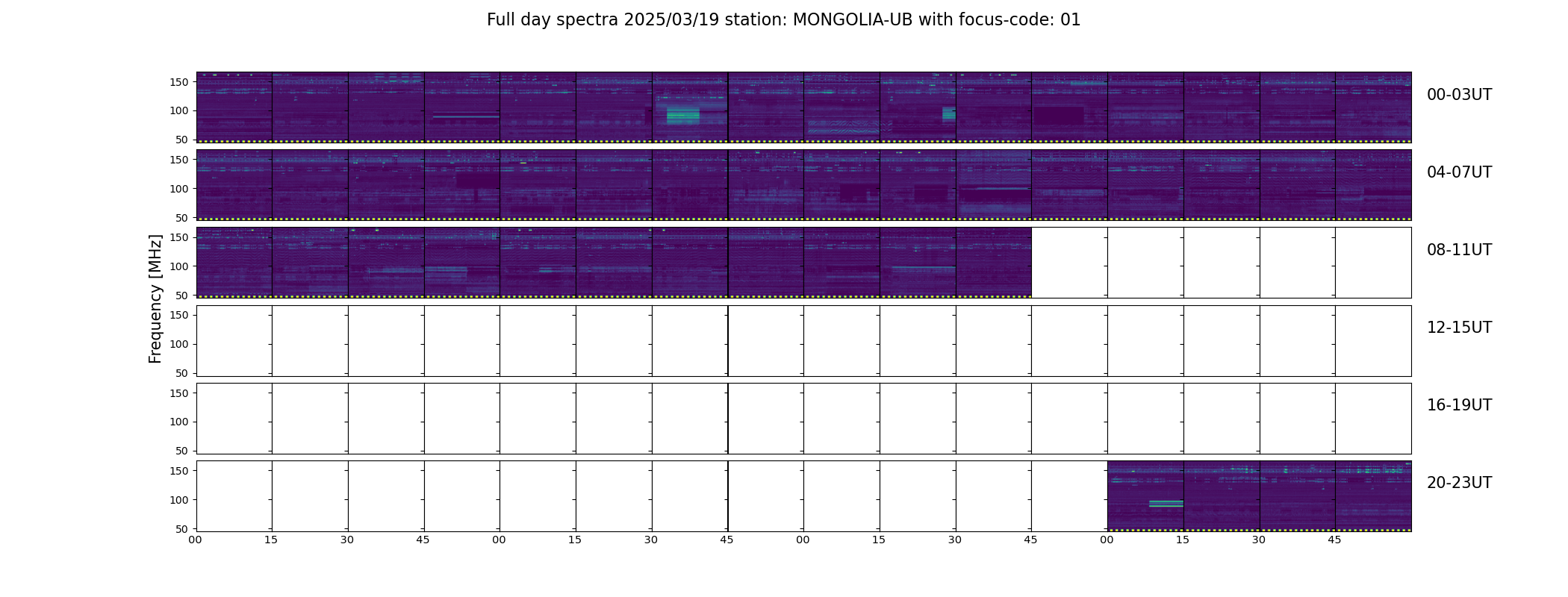 Full day spectra 2025/03/19 station: MONGOLIA-UB with focus-code: 01

Frequency [MHz]

150
100
50
00-03UT

150
100
50
04-07UT

150
100
50
08-11UT

150
100
50
12-15UT

150
100
50
16-19UT

150
100
50
20-23UT

00 15 30 45 00 15 30 45 00 15 30 45 00 15 30 45